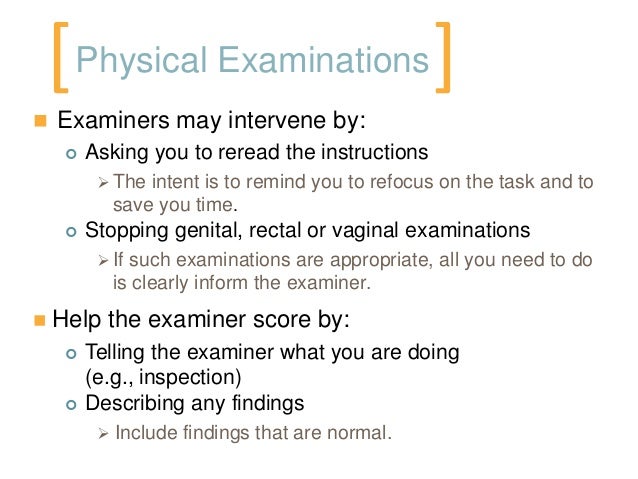 Physical Examinations

Examiners may intervene by:

Asking you to reread the instructions

The intent is to remind you to refocus on the task and to save you time.

Stopping genital, rectal or vaginal examinations

If such examinations are appropriate, all you need to do is clearly inform the examiner.

Help the examiner score by:

Telling the examiner what you are doing (e.g., inspection)

Describing any findings

Include findings that are normal.